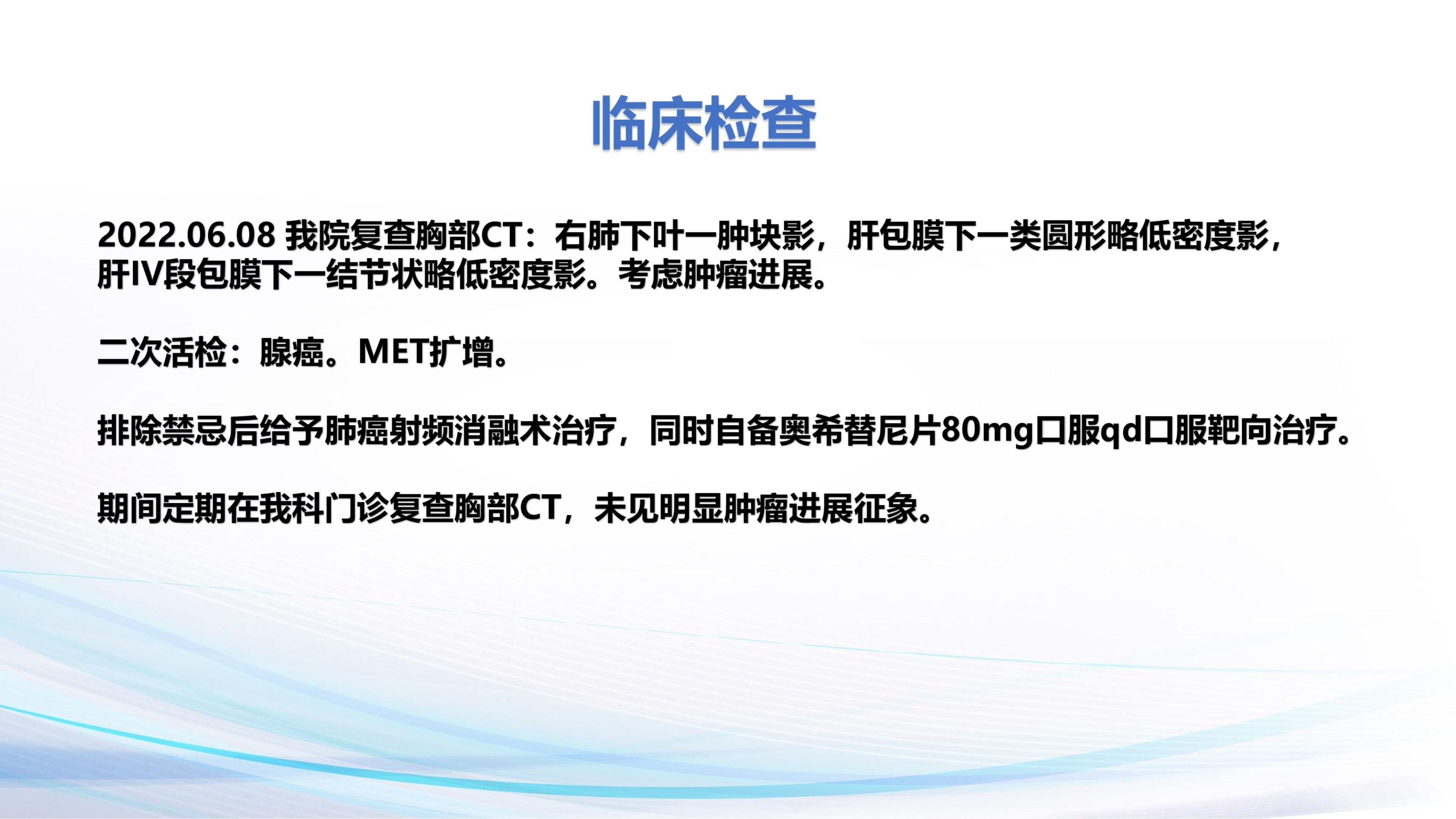 临床检查

2022.06.08 我院复查胸部CT：右肺下叶一肿块影，肝包膜下一类圆形略低密度影，肝IV段包膜下一结节状略低密度影。考虑肿瘤进展。

二次活检：腺癌。MET扩增。

排除禁忌后给予肺癌射频消融术治疗，同时自备奥希替尼片80mg口服qd口服靶向治疗。

期间定期在我科门诊复查胸部CT，未见明显肿瘤进展征象。